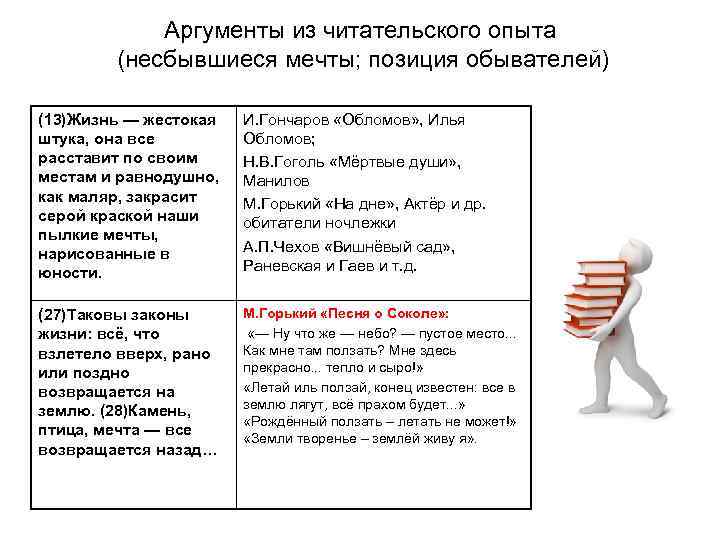 Аргументы из читательского опыта (несбывшиеся мечты; позиция обывателей)

| (13)Жизнь — жестокая штука, она все расставит по своим местам и равнодушно, как маляр, закрасит серой краской наши пылкие мечты, нарисованные в юности. | И.Гончаров «Обломов», Илья Обломов; Н.В.Гоголь «Мёртвые души», Манилов М.Горький «На дне», Актёр и др. обитатели ночлежки А.П.Чехов «Вишнёвый сад», Раневская и Гаев и т.д. |
|---|---|
| (27)Таковы законы жизни: всё, что взлетело вверх, рано или поздно возвращается на землю. (28)Камень, птица, мечта — все возвращается назад… | М.Горький «Песня о Соколе»: «— Ну что же — небо? — пустое место... Как мне там ползать? Мне здесь прекрасно... тепло и сыро!» «Летай иль ползай, конец известен: все в землю лягут, всё прахом будет...» «Рождённый ползать – летать не может!» «Земли творенье – землёй живу я». |